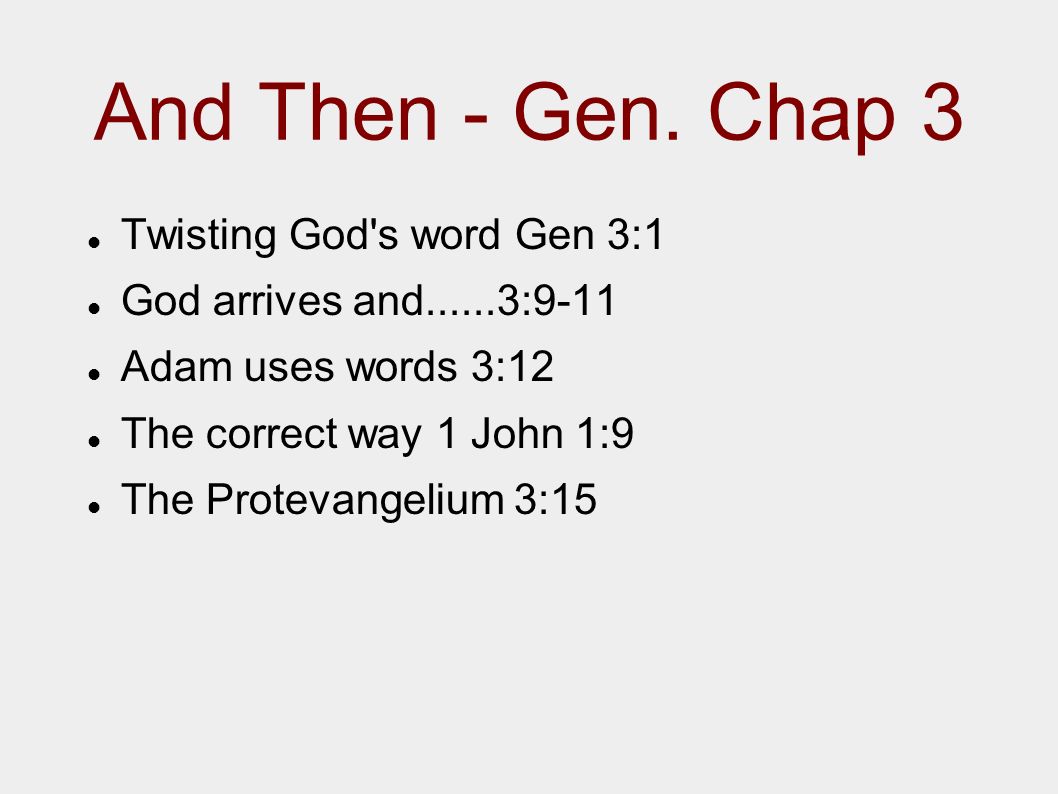 And Then - Gen. Chap 3

- Twisting God's word Gen 3:1
- God arrives and......3:9-11
- Adam uses words 3:12
- The correct way 1 John 1:9
- The Protevangelium 3:15